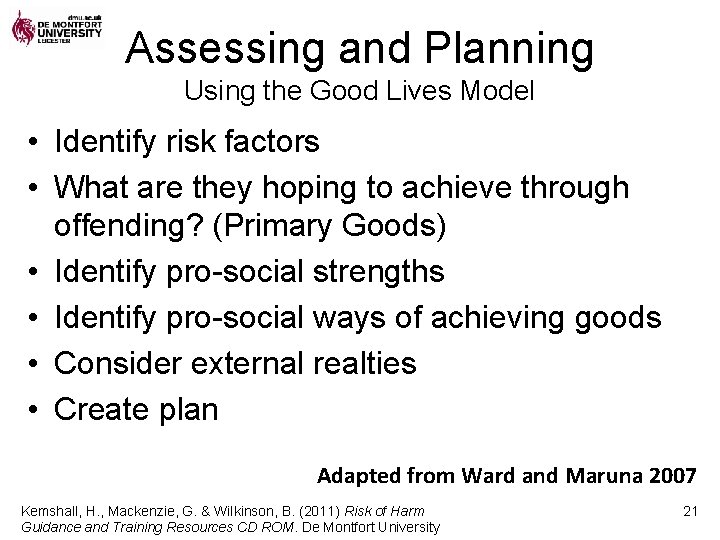 dmu.ac.uk
DE MONTFORT UNIVERSITY
LEICESTER

Assessing and Planning
Using the Good Lives Model

• Identify risk factors
• What are they hoping to achieve through offending? (Primary Goods)
• Identify pro-social strengths
• Identify pro-social ways of achieving goods
• Consider external realties
• Create plan

Adapted from Ward and Maruna 2007

Kemshall, H., Mackenzie, G. & Wilkinson, B. (2011) Risk of Harm Guidance and Training Resources CD ROM. De Montfort University

21